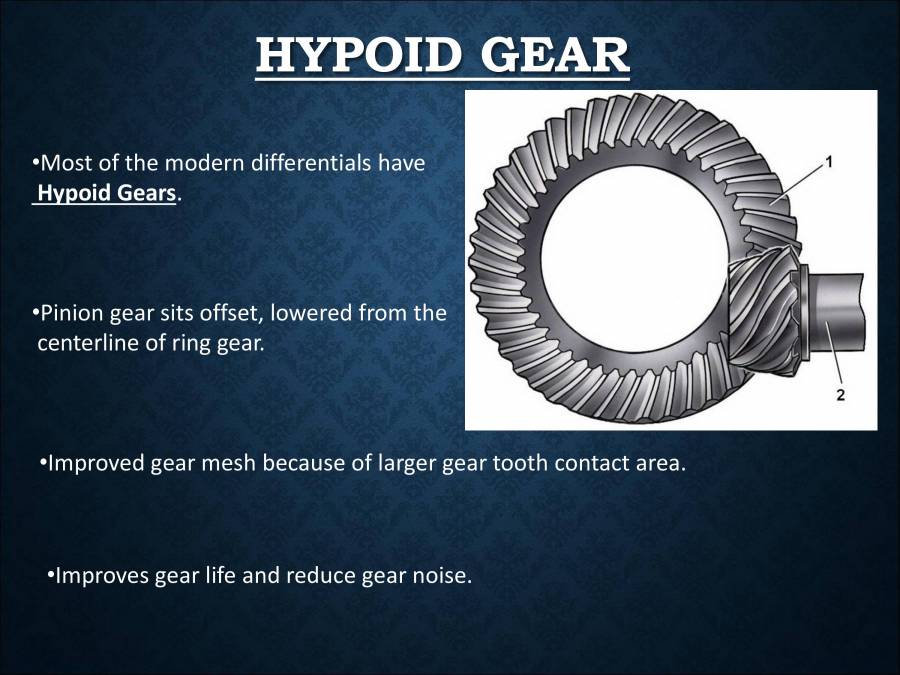 HYPOID GEAR

•Most of the modern differentials have Hypoid Gears.

•Pinion gear sits offset, lowered from the centerline of ring gear.

1

2

•Improved gear mesh because of larger gear tooth contact area.

•Improves gear life and reduce gear noise.